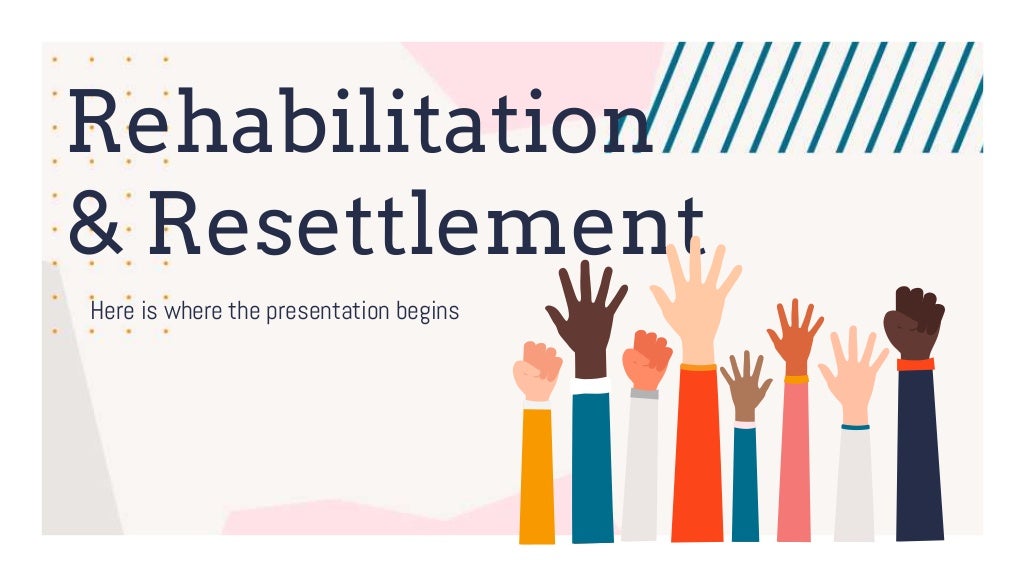 Rehabilitation & Resettlement

Here is where the presentation begins